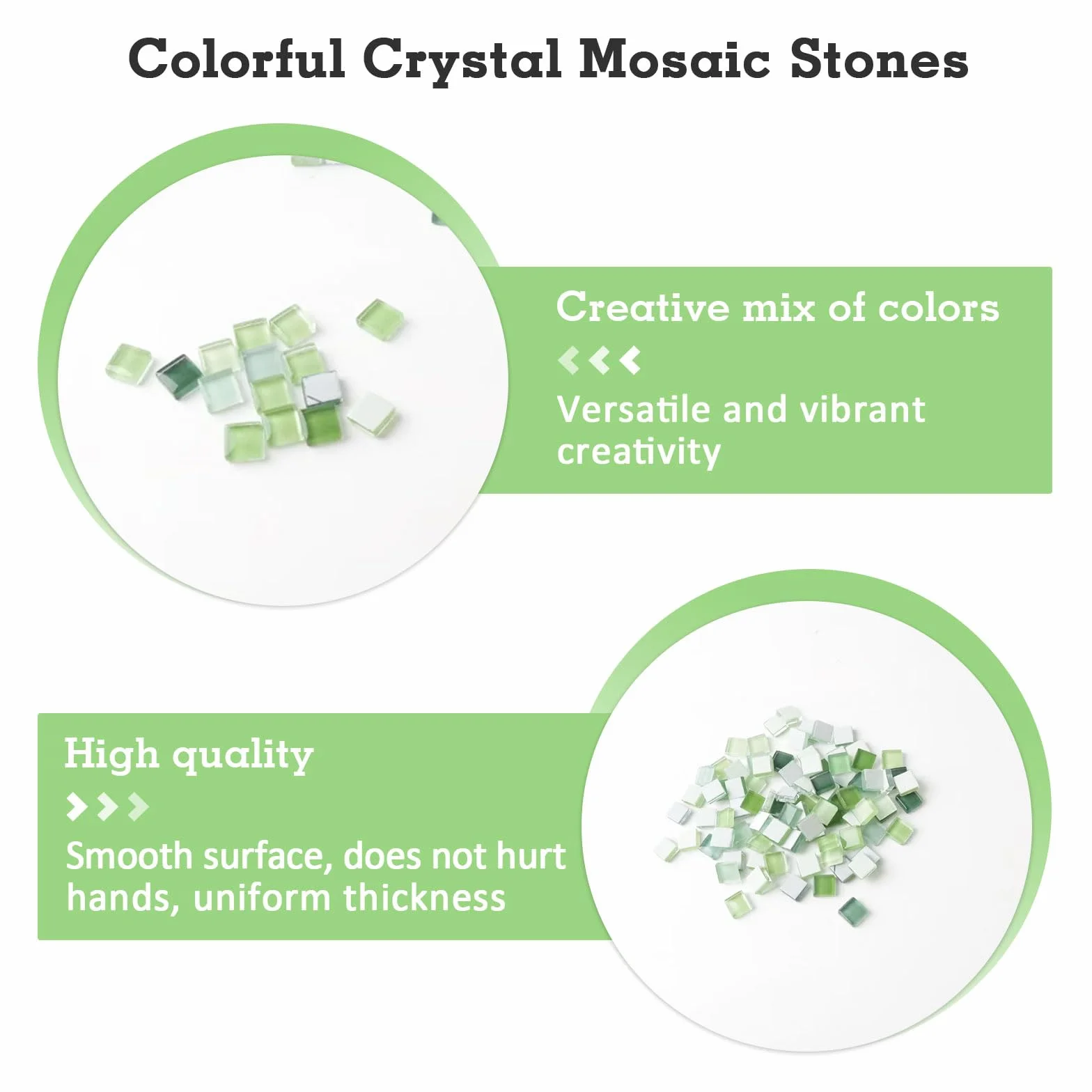 Colorful Crystal Mosaic Stones

Creative mix of colors

Versatile and vibrant creativity

High quality

Smooth surface, does not hurt hands, uniform thickness